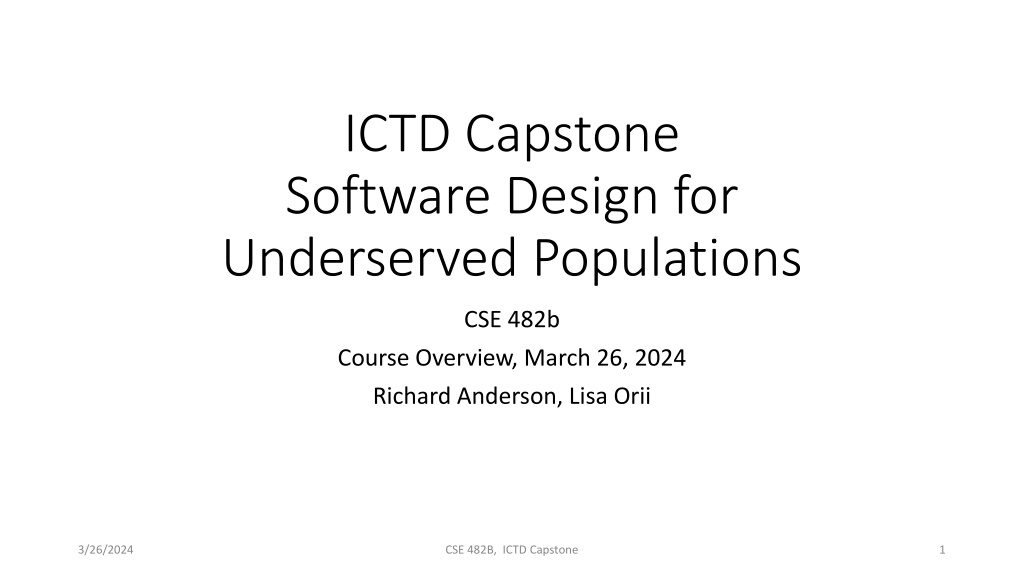 ICTD Capstone
Software Design for Underserved Populations

CSE 482b

Course Overview, March 26, 2024

Richard Anderson, Lisa Orii

3/26/2024

CSE 482B, ICTD Capstone

1